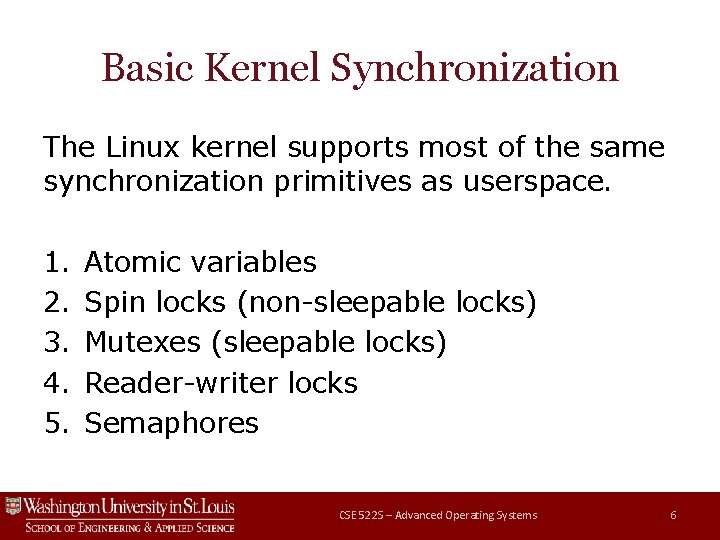 Basic Kernel Synchronization

The Linux kernel supports most of the same synchronization primitives as userspace.

1. Atomic variables
2. Spin locks (non-sleepable locks)
3. Mutexes (sleepable locks)
4. Reader-writer locks
5. Semaphores

Washington University in St. Louis
School of Engineering & Applied Science

CSE 522S – Advanced Operating Systems

6